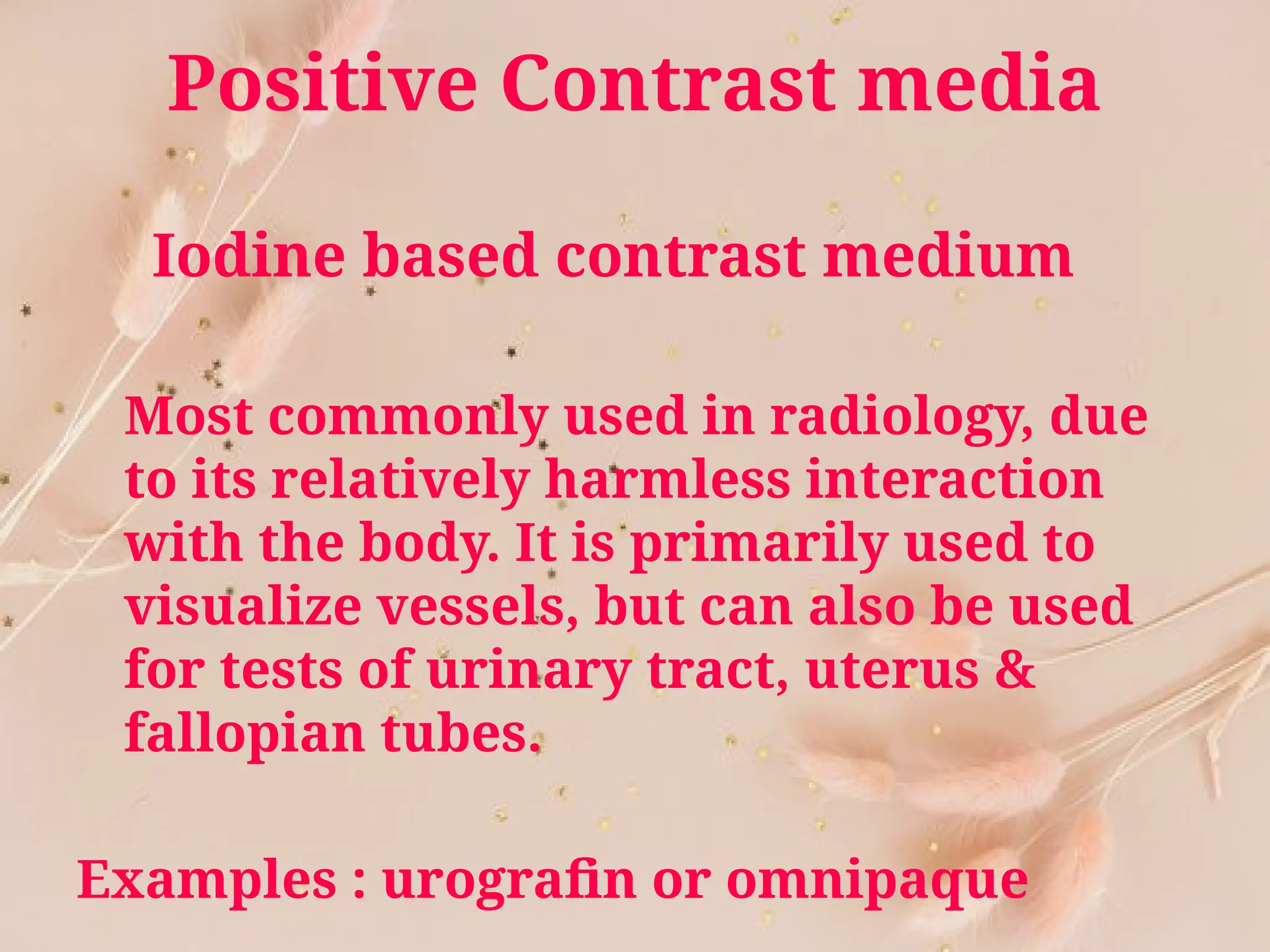 Positive Contrast media

Iodine based contrast medium

Most commonly used in radiology, due to its relatively harmless interaction with the body. It is primarily used to visualize vessels, but can also be used for tests of urinary tract, uterus & fallopian tubes.

Examples : urografin or omnipaque